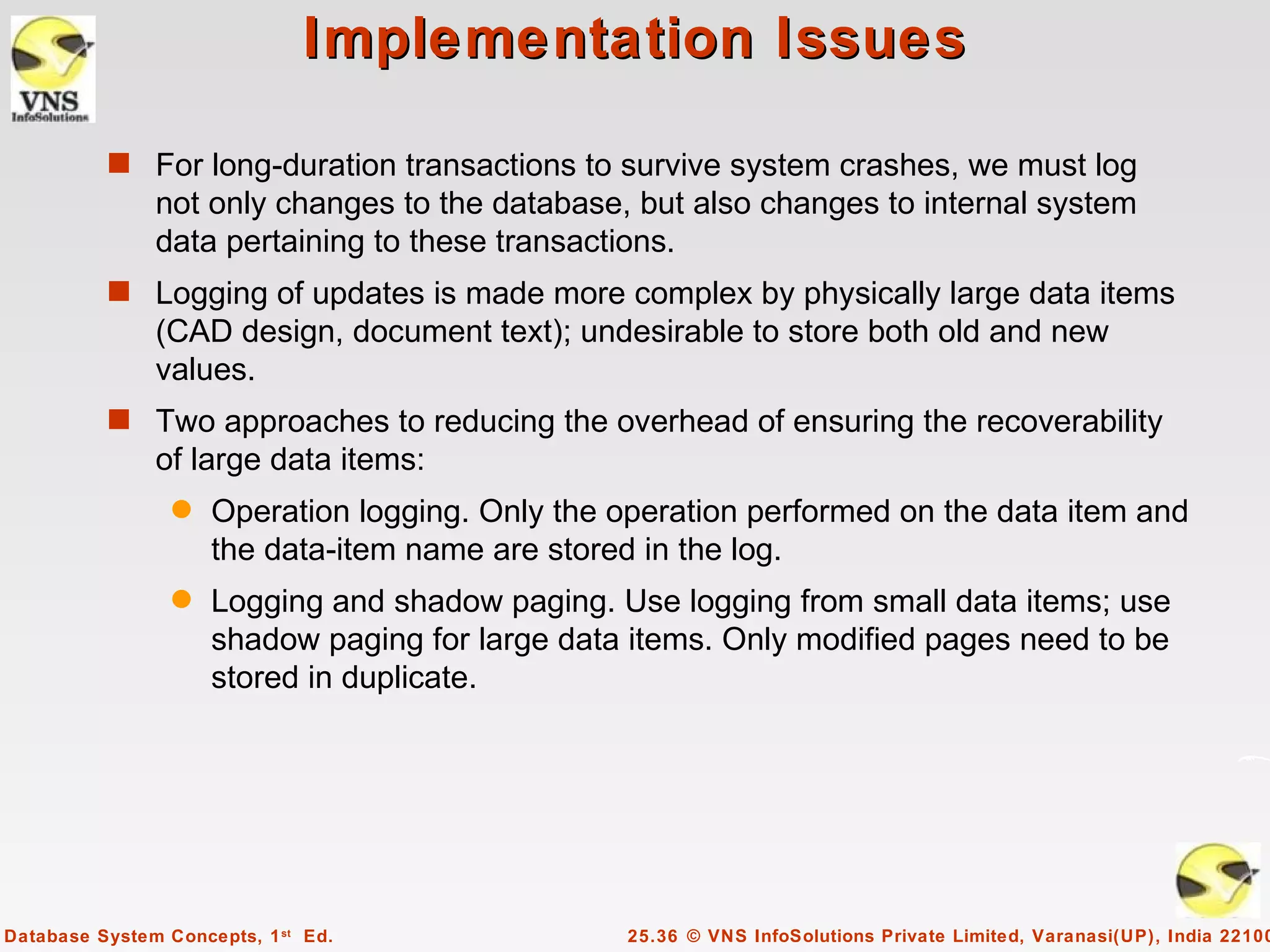 VNS
InfoSolutions

Implementation Issues

For long-duration transactions to survive system crashes, we must log not only changes to the database, but also changes to internal system data pertaining to these transactions.

Logging of updates is made more complex by physically large data items (CAD design, document text); undesirable to store both old and new values.

Two approaches to reducing the overhead of ensuring the recoverability of large data items:

Operation logging. Only the operation performed on the data item and the data-item name are stored in the log.

Logging and shadow paging. Use logging from small data items; use shadow paging for large data items. Only modified pages need to be stored in duplicate.

Database System Concepts, 1$^{st}$ Ed.

25.36 © VNS InfoSolutions Private Limited, Varanasi(UP), India 22100